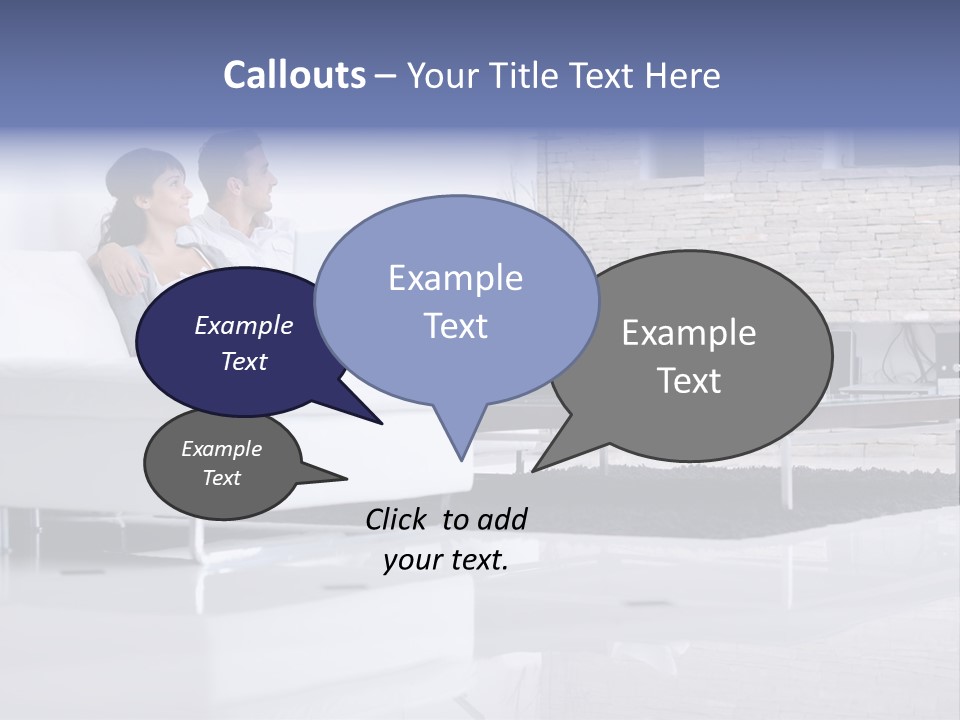 Callouts – Your Title Text Here

Example Text

Example Text

Example Text

Example Text

Click to add your text.